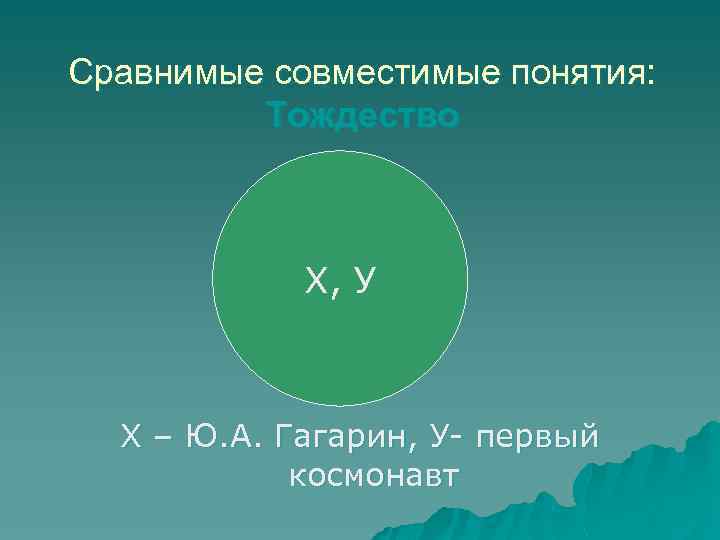 Сравнимые совместимые понятия:
Тождество

Х, У

Х – Ю.А. Гагарин, У- первый космонавт